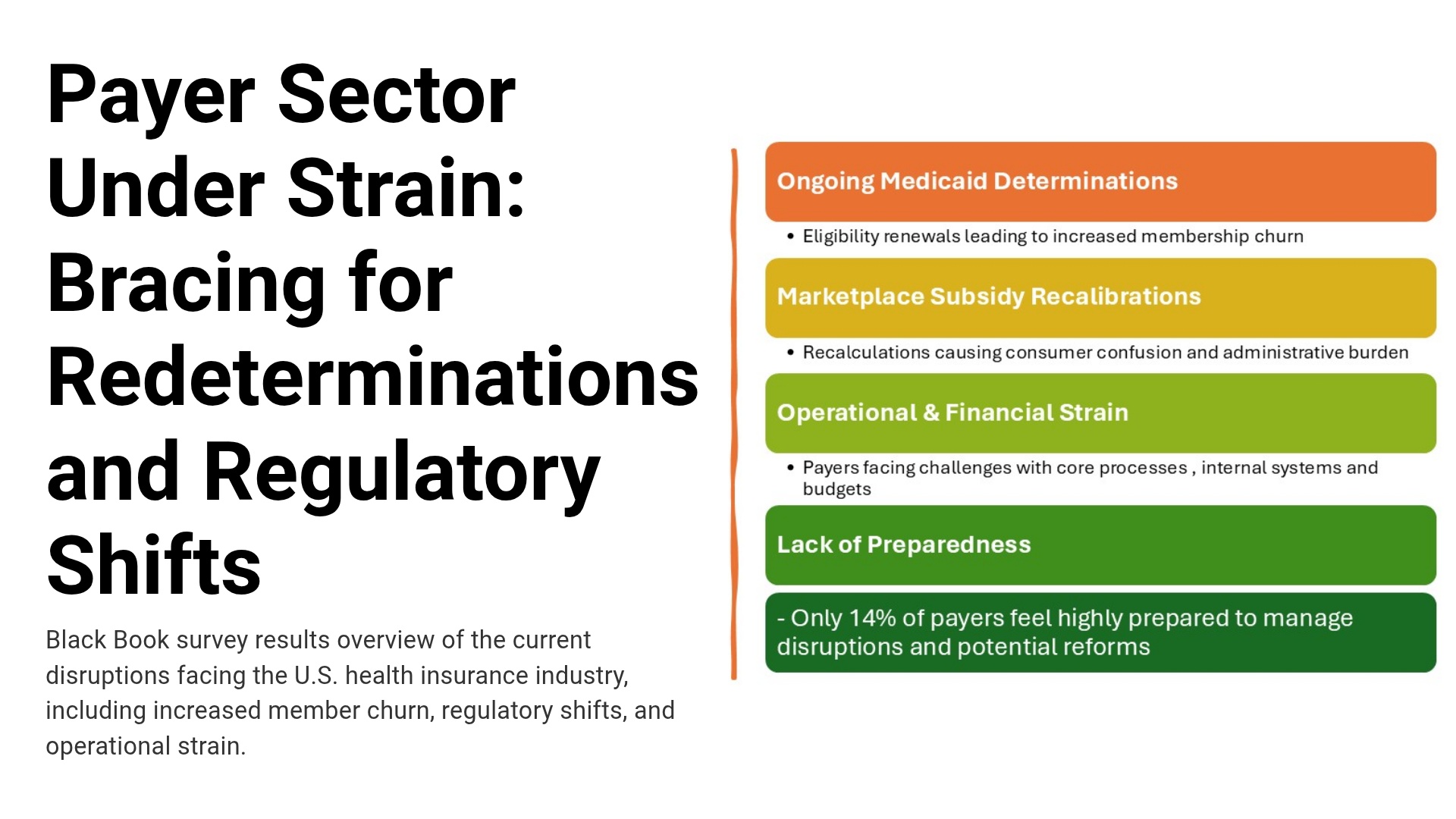 Payer Sector Under Strain: Bracing for Redeterminations and Regulatory Shifts

Black Book survey results overview of the current disruptions facing the U.S. health insurance industry, including increased member churn, regulatory shifts, and operational strain.

Ongoing Medicaid Determinations

• Eligibility renewals leading to increased membership churn

Marketplace Subsidy Recalibrations

• Recalculations causing consumer confusion and administrative burden

Operational & Financial Strain

• Payers facing challenges with core processes , internal systems and budgets

Lack of Preparedness

- Only 14% of payers feel highly prepared to manage disruptions and potential reforms